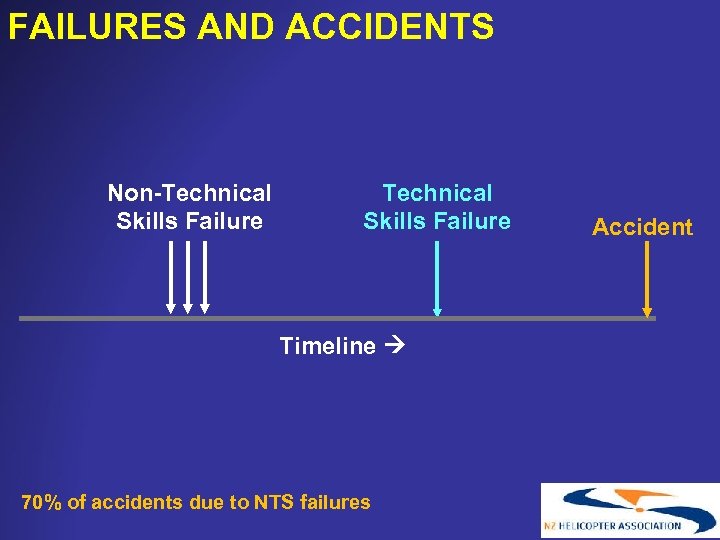 FAILURES AND ACCIDENTS

Non-Technical Skills Failure

Technical Skills Failure

Accident

Timeline →

70% of accidents due to NTS failures

NZ HELICOPTER ASSOCIATION